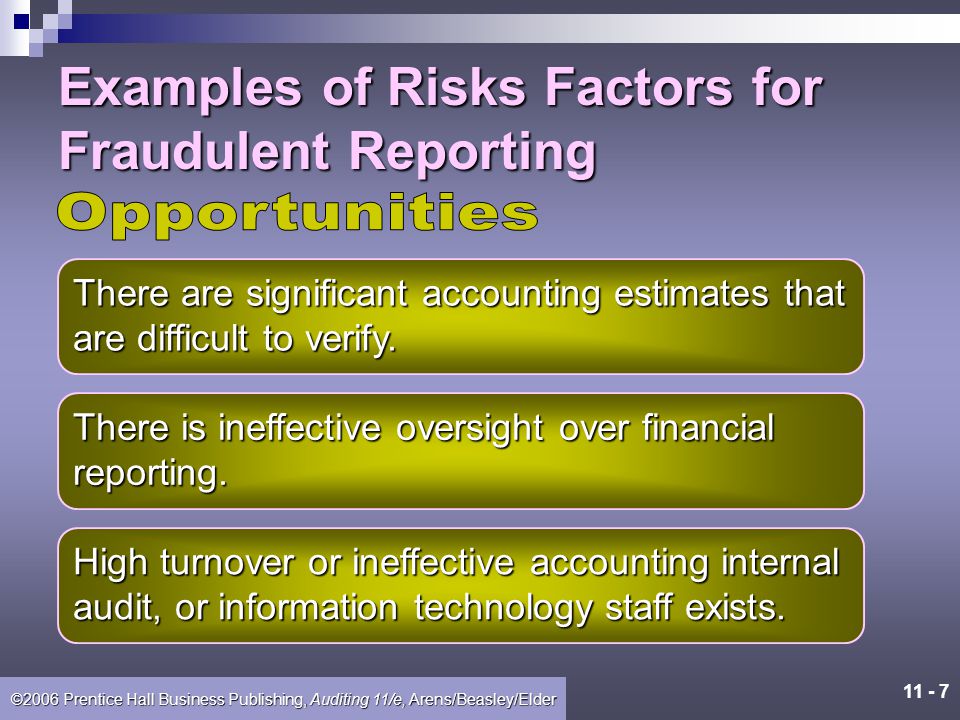 Examples of Risks Factors for Fraudulent Reporting

Opportunities

There are significant accounting estimates that are difficult to verify.

There is ineffective oversight over financial reporting.

High turnover or ineffective accounting internal audit, or information technology staff exists.

©2006 Prentice Hall Business Publishing, Auditing 11/e, Arens/Beasley/Elder

11 - 7